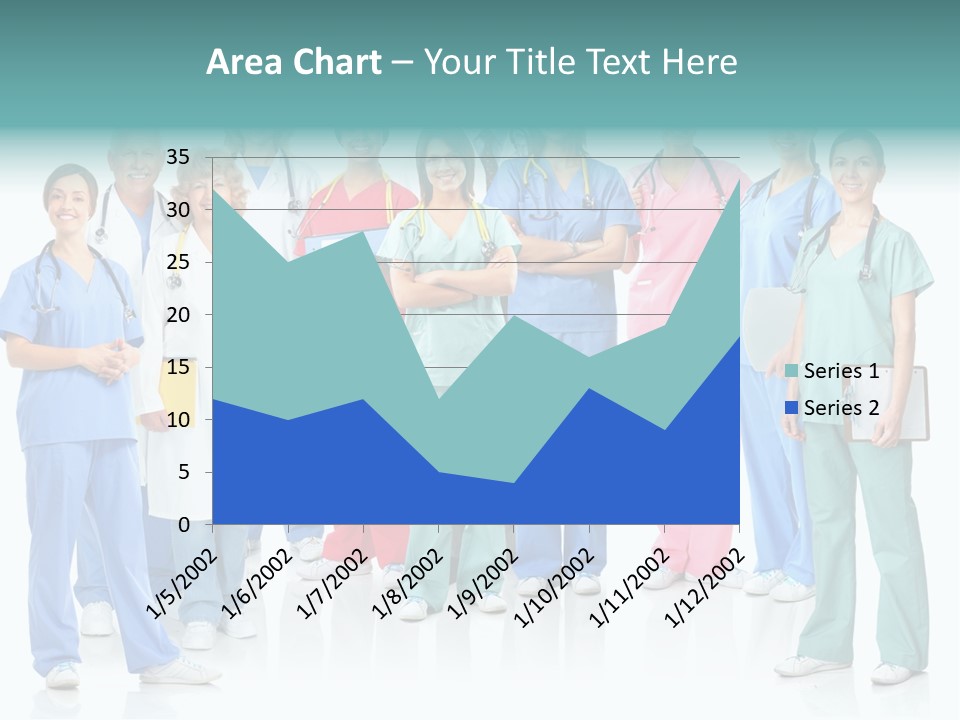 Area Chart – Your Title Text Here

35
30
25
20
15
10
5
0

1/5/2002
1/6/2002
1/7/2002
1/8/2002
1/9/2002
1/10/2002
1/11/2002
1/12/2002

Series 1
Series 2